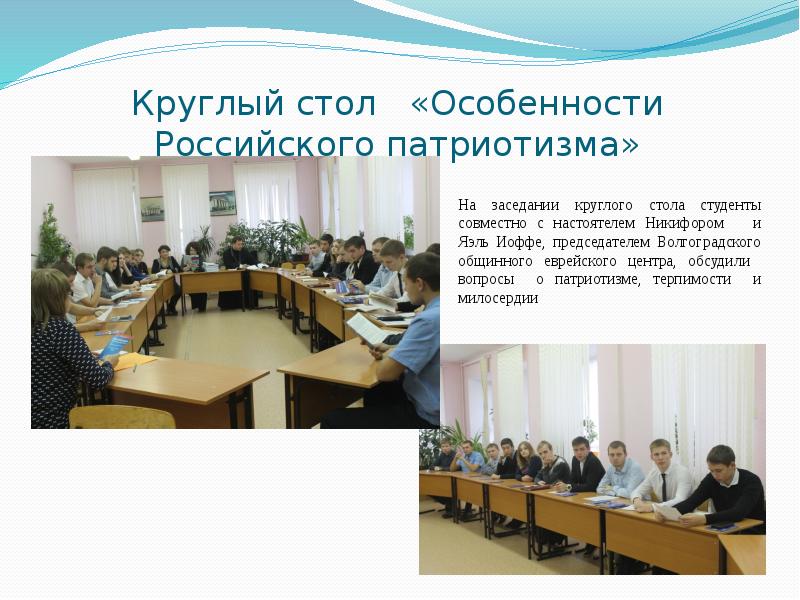 Круглый стол «Особенности Российского патриотизма»

На заседании круглого стола студенты совместно с настоятелем Никифором и Яэль Иоффе, председателем Волгоградского общинного еврейского центра, обсудили вопросы о патриотизме, терпимости и милосердии